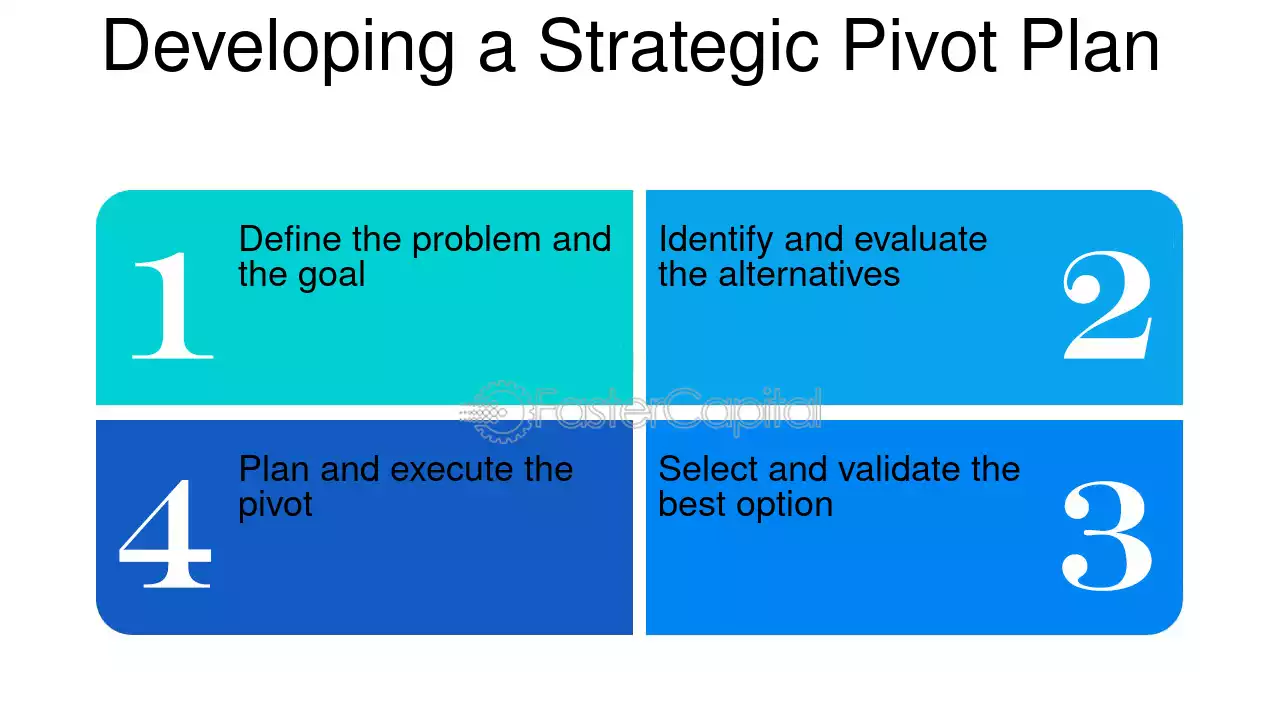 Developing a Strategic Pivot Plan

1
Define the problem and the goal

Identify and evaluate the alternatives
2

FasterCapital

4
Plan and execute the pivot

Select and validate the best option
3